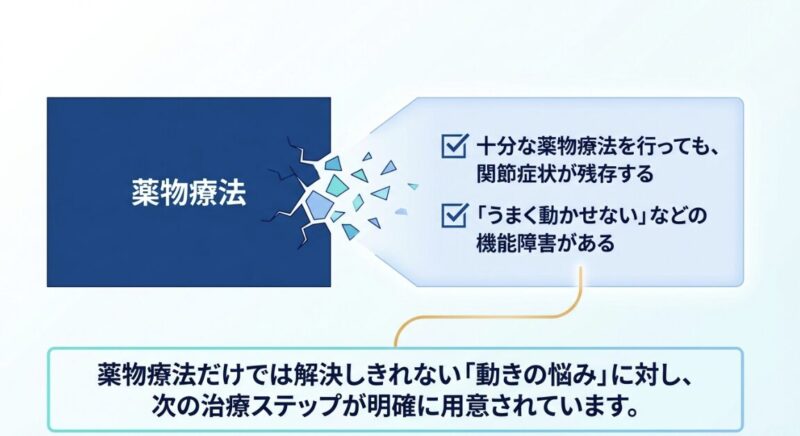 薬物療法

十分な薬物療法を行っても、関節症状が残存する

「うまく動かせない」などの機能障害がある

薬物療法だけでは解決しきれない「動きの悩み」に対し、次の治療ステップが明確に用意されています。